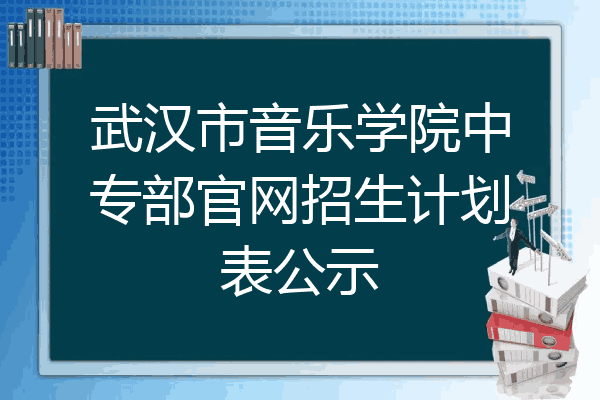 武汉市音乐学院中专部官网招生计划表公示